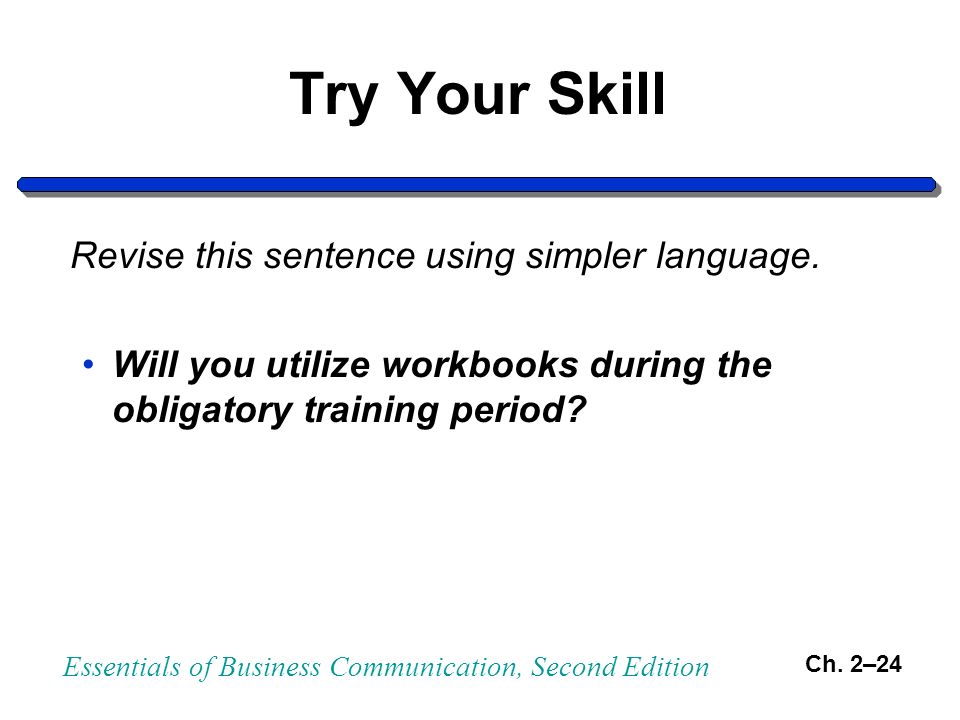 Try Your Skill

Revise this sentence using simpler language.

• Will you utilize workbooks during the obligatory training period?

Essentials of Business Communication, Second Edition

Ch. 2–24